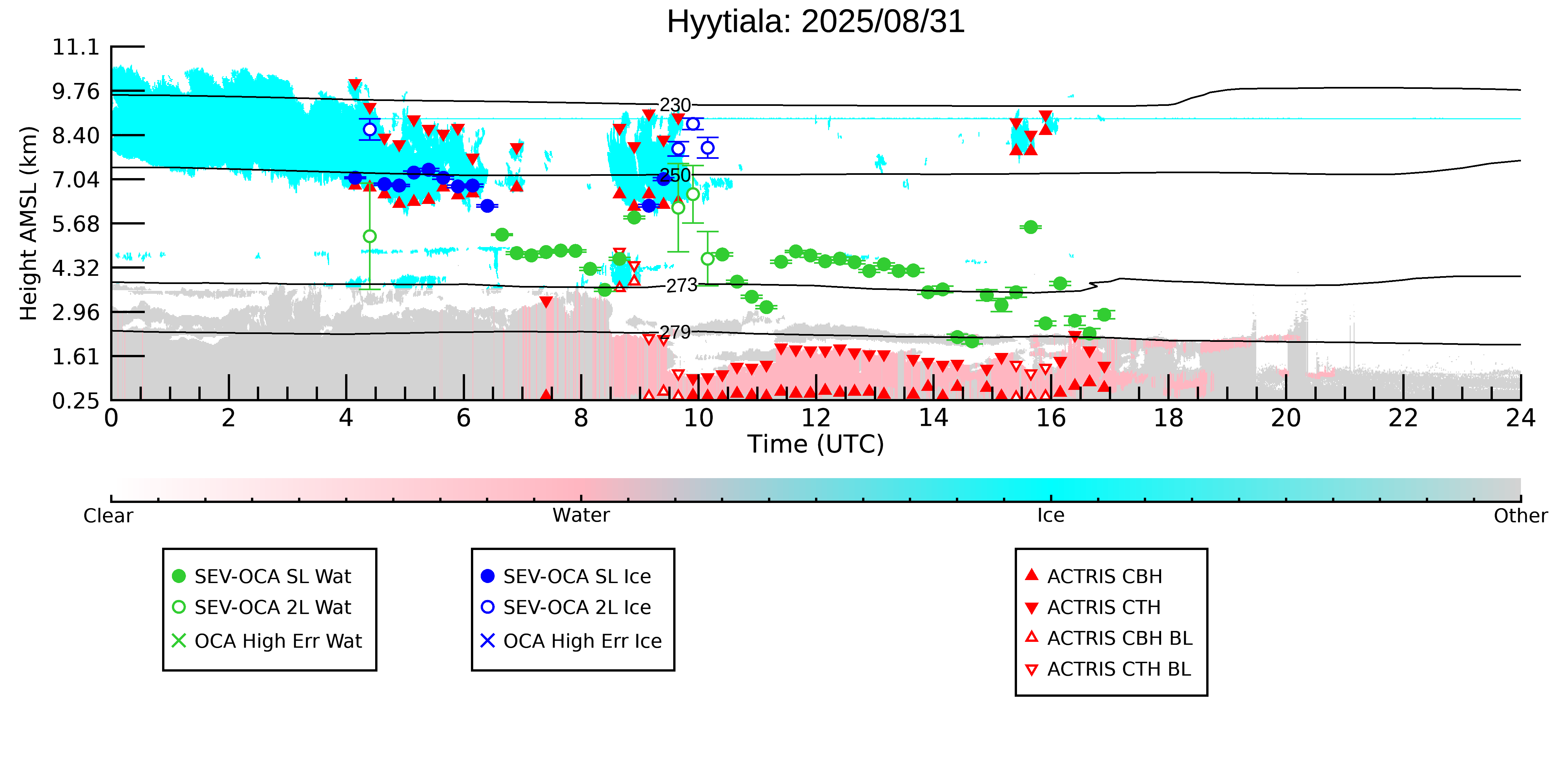 Hyytiala: 2025/08/31

Height AMSL (km)

11.1
9.76
8.40
7.04
5.68
4.32
2.96
1.61
0.25

230
250
273
279

0 2 4 6 8 10 12 14 16 18 20 22 24

Time (UTC)

Clear
Water
Ice
Other

SEV-OCA SL Wat
SEV-OCA 2L Wat
OCA High Err Wat

SEV-OCA SL Ice
SEV-OCA 2L Ice
OCA High Err Ice

ACTRIS CBH
ACTRIS CTH
ACTRIS CBH BL
ACTRIS CTH BL